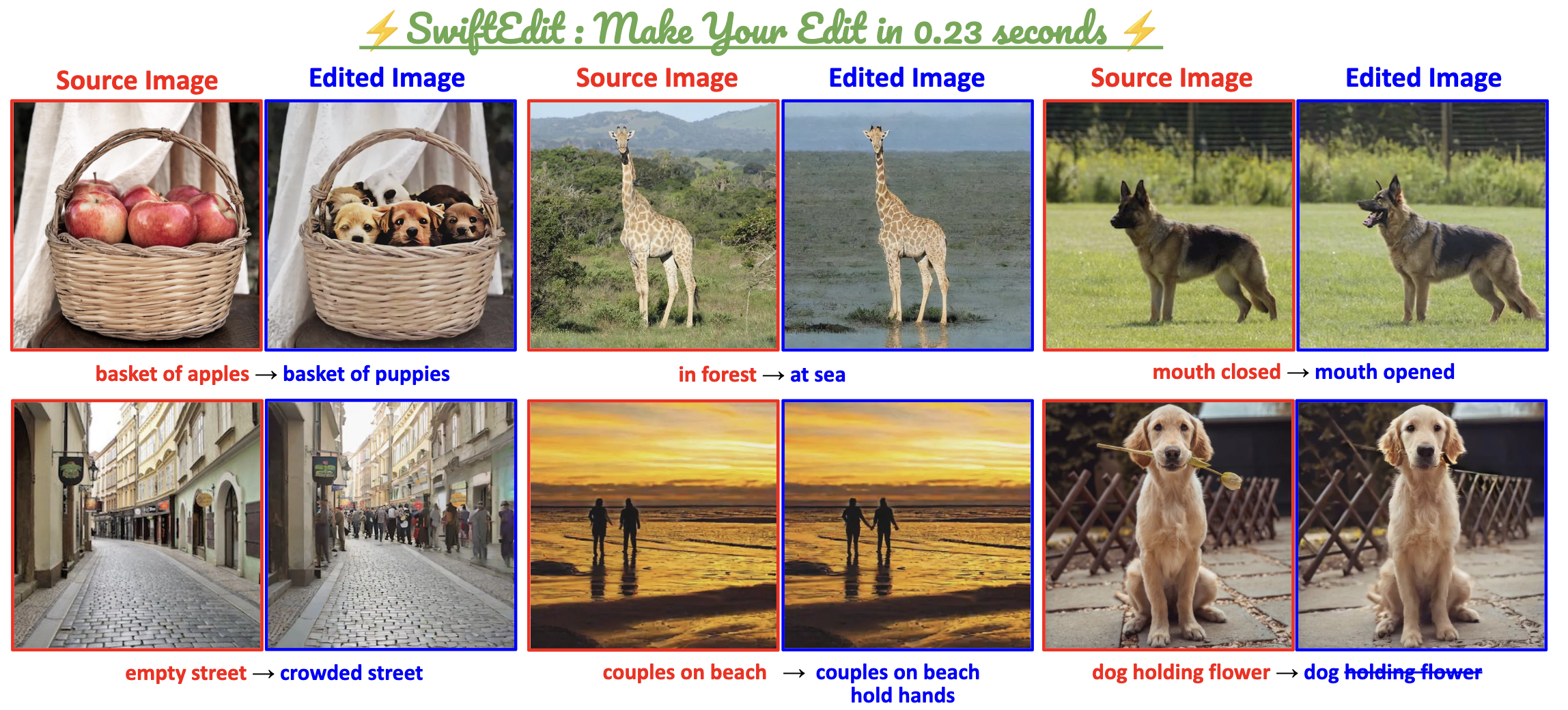 ⚡ SwiftEdit : Make Your Edit in 0.23 seconds ⚡

Source Image Edited Image Source Image Edited Image Source Image Edited Image

basket of apples → basket of puppies

in forest → at sea

mouth closed → mouth opened

empty street → crowded street

couples on beach → couples on beach hold hands

dog holding flower → dog ~~holding flower~~